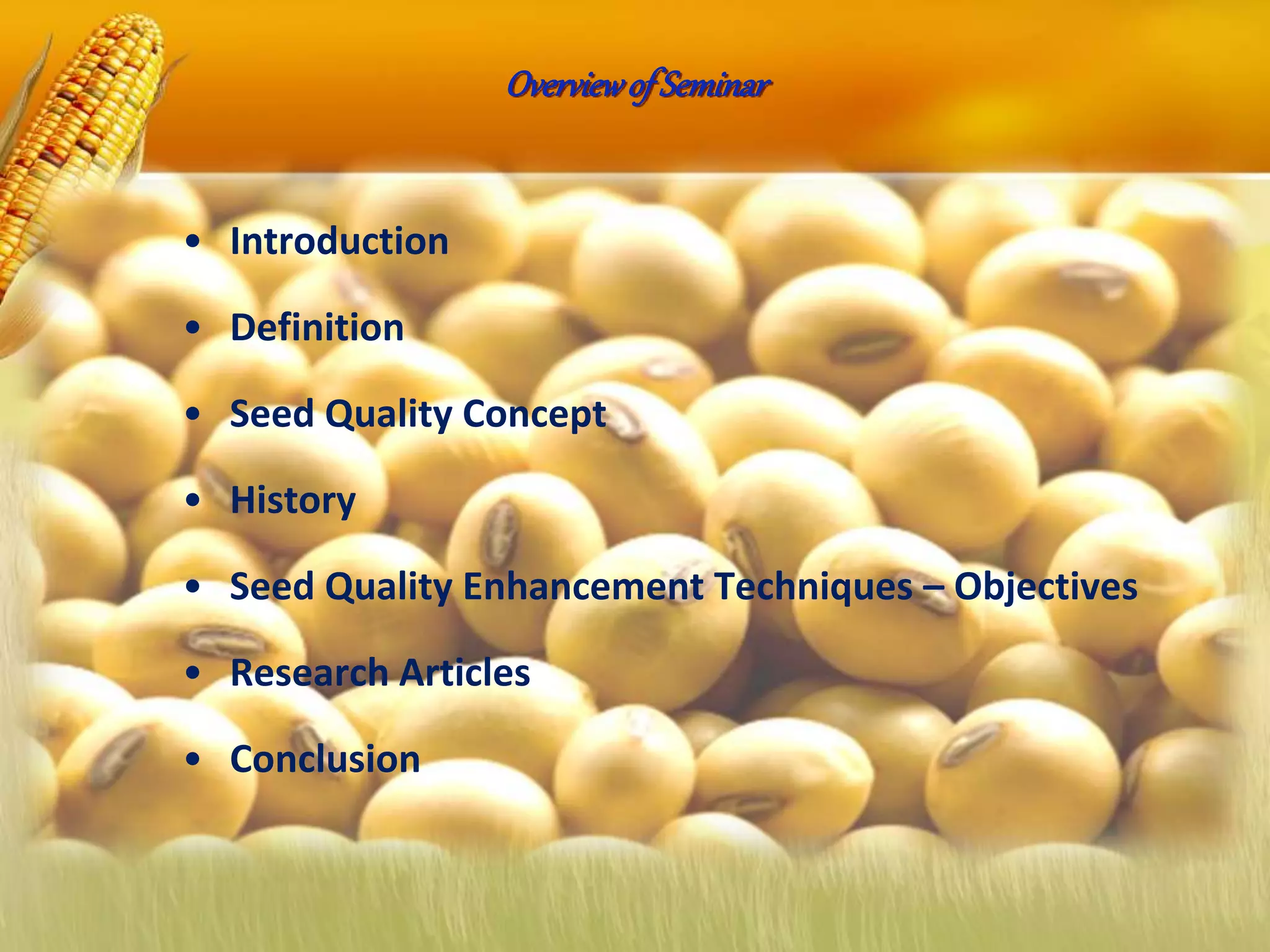 Overview of Seminar

• Introduction
• Definition
• Seed Quality Concept
• History
• Seed Quality Enhancement Techniques – Objectives
• Research Articles
• Conclusion